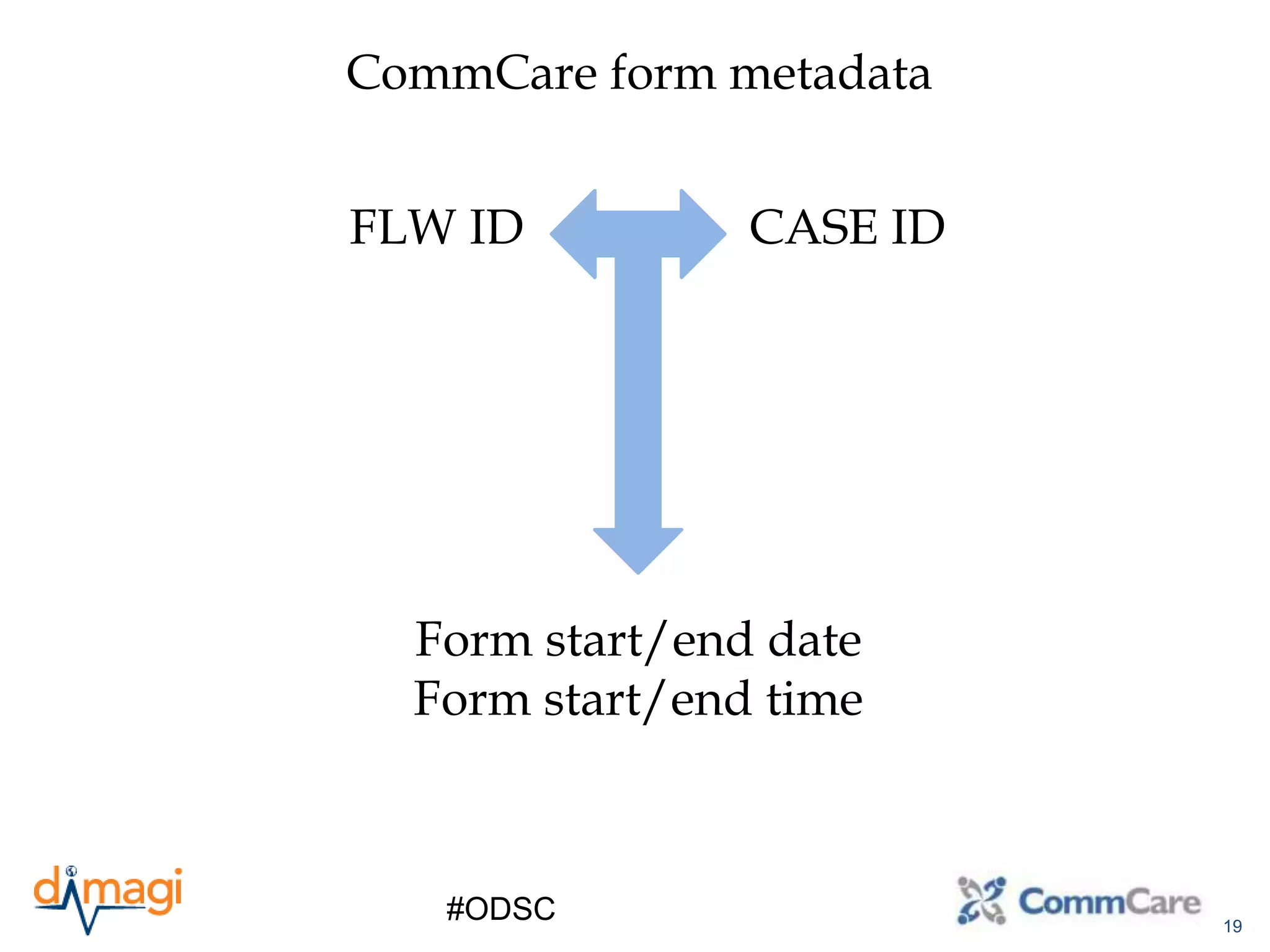 CommCare form metadata

FLW ID

CASE ID

Form start/end date
Form start/end time

dimagi

#ODSC

CommCare

19